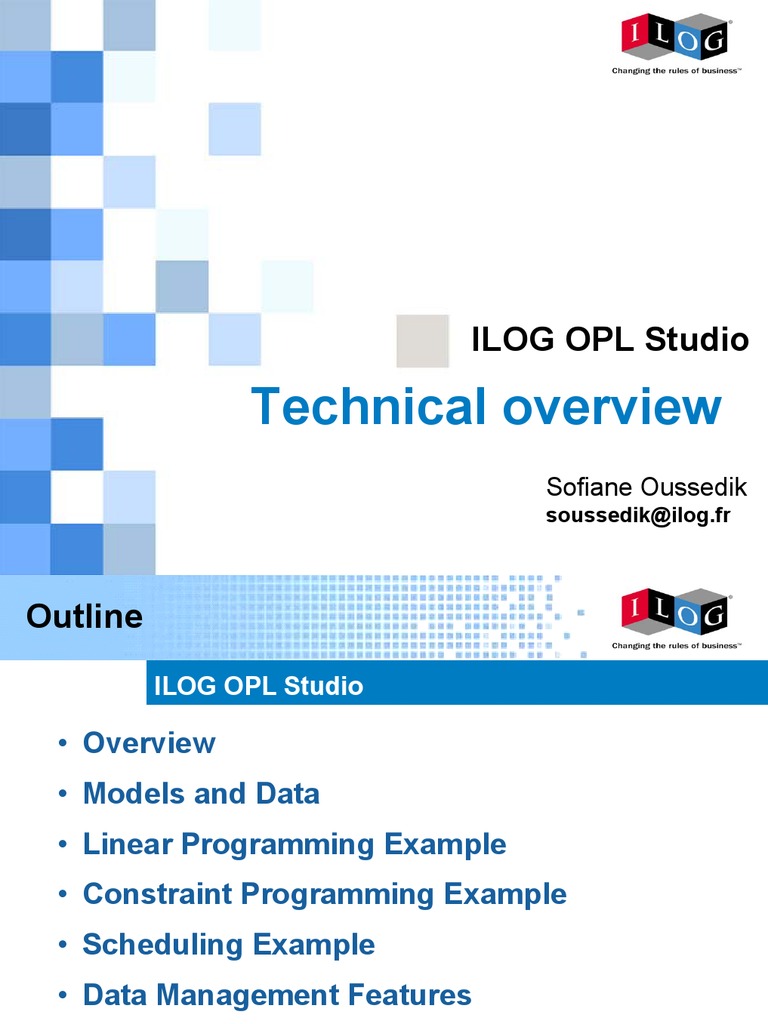 ILOG®
Changing the rules of business™

ILOG OPL Studio

Technical overview

Sofiane Oussedik
soussedik@ilog.fr

Outline

ILOG®
Changing the rules of business™

ILOG OPL Studio

• Overview
• Models and Data
• Linear Programming Example
• Constraint Programming Example
• Scheduling Example
• Data Management Features